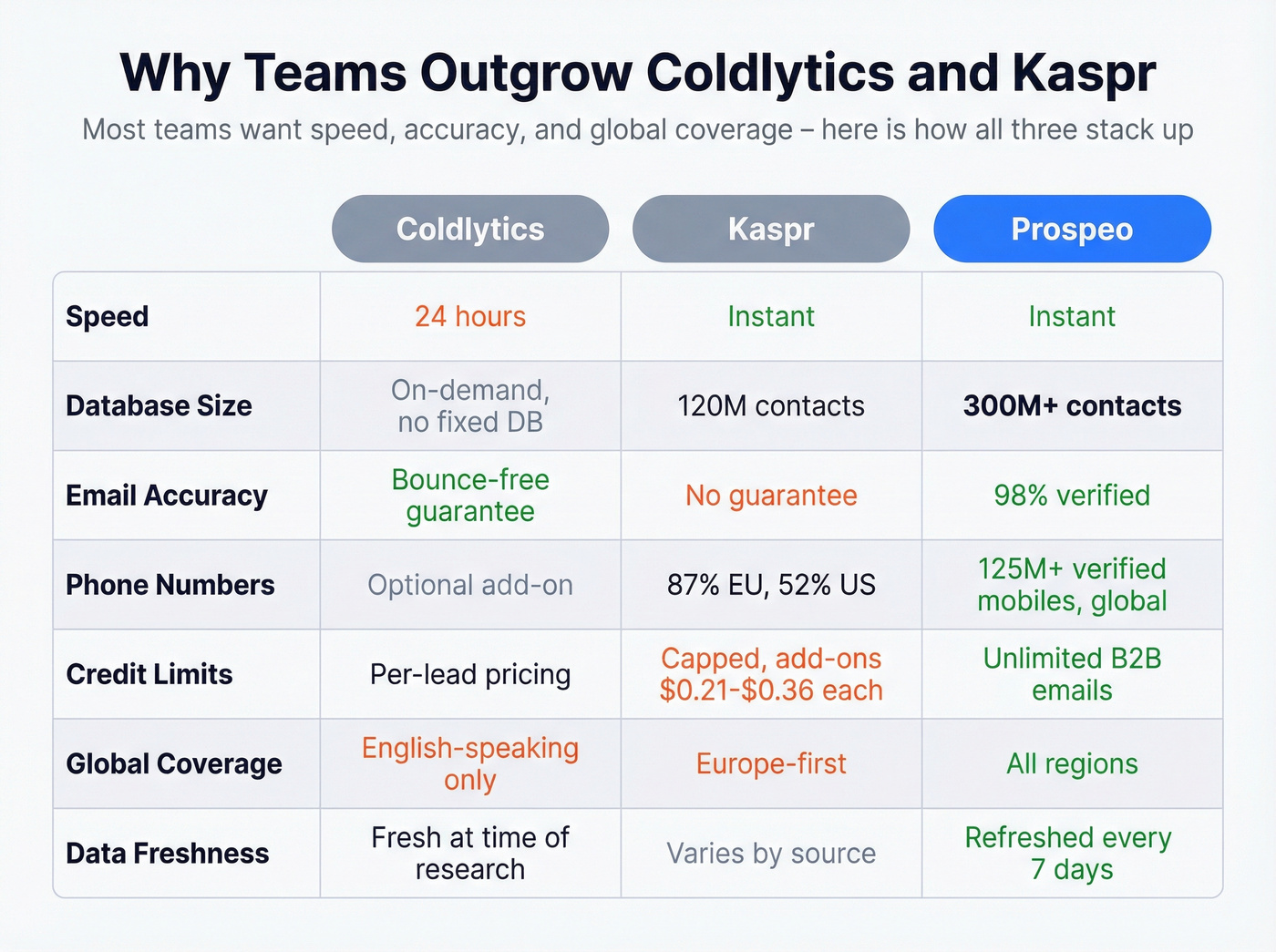 Why Teams Outgrow Coldlytics and Kaspr

Most teams want speed, accuracy, and global coverage – here is how all three stack up

| | Coldlytics | Kaspr | Prospeo |
|---|---|---|---|
| Speed | 24 hours | Instant | Instant |
| Database Size | On-demand, no fixed DB | 120M contacts | 300M+ contacts |
| Email Accuracy | Bounce-free guarantee | No guarantee | 98% verified |
| Phone Numbers | Optional add-on | 87% EU, 52% US | 125M+ verified mobiles, global |
| Credit Limits | Per-lead pricing | Capped, add-ons \$0.21-\$0.36 each | Unlimited B2B emails |
| Global Coverage | English-speaking only | Europe-first | All regions |
| Data Freshness | Fresh at time of research | Varies by source | Refreshed every 7 days |